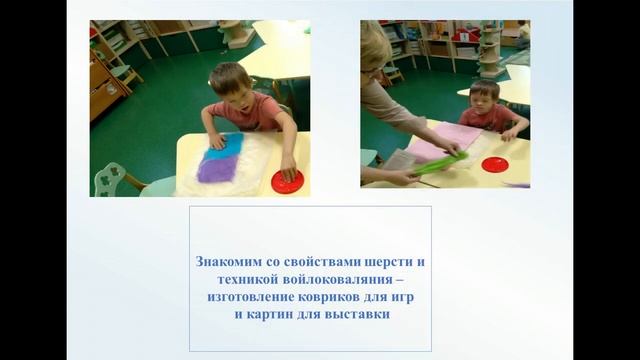 Знакомим со свойствами шерсти и техникой войлоковаляния – изготовление ковриков для игр и картин для выставки